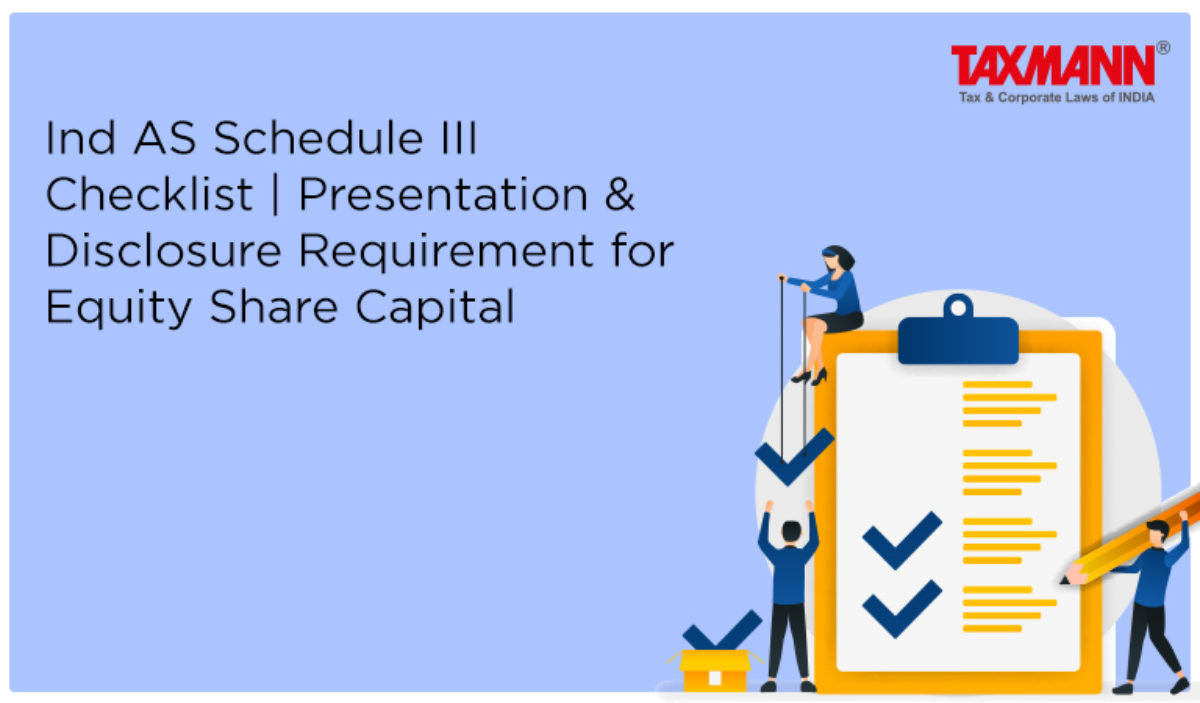 TAXMANN®
Tax & Corporate Laws of INDIA

Ind AS Schedule III Checklist | Presentation & Disclosure Requirement for Equity Share Capital